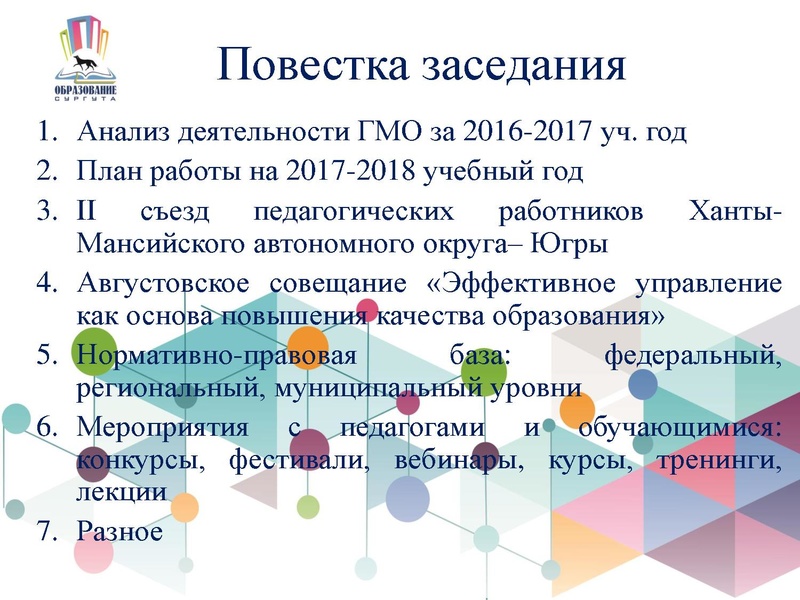 ОБРАЗОВАНИЕ СУРГУТА

Повестка заседания

1. Анализ деятельности ГМО за 2016-2017 уч. год
2. План работы на 2017-2018 учебный год
3. II съезд педагогических работников Ханты-Мансийского автономного округа– Югры
4. Августовское совещание «Эффективное управление как основа повышения качества образования»
5. Нормативно-правовая база: федеральный, региональный, муниципальный уровни
6. Мероприятия с педагогами и обучающимися: конкурсы, фестивали, вебинары, курсы, тренинги, лекции
7. Разное